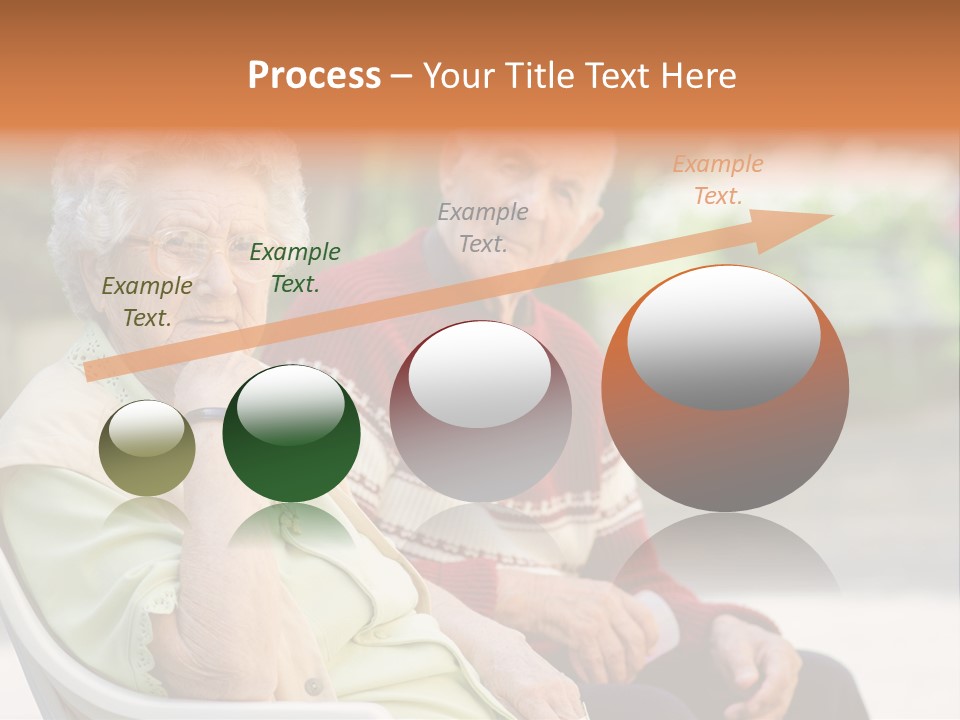 Process – Your Title Text Here

Example Text.

Example Text.

Example Text.

Example Text.